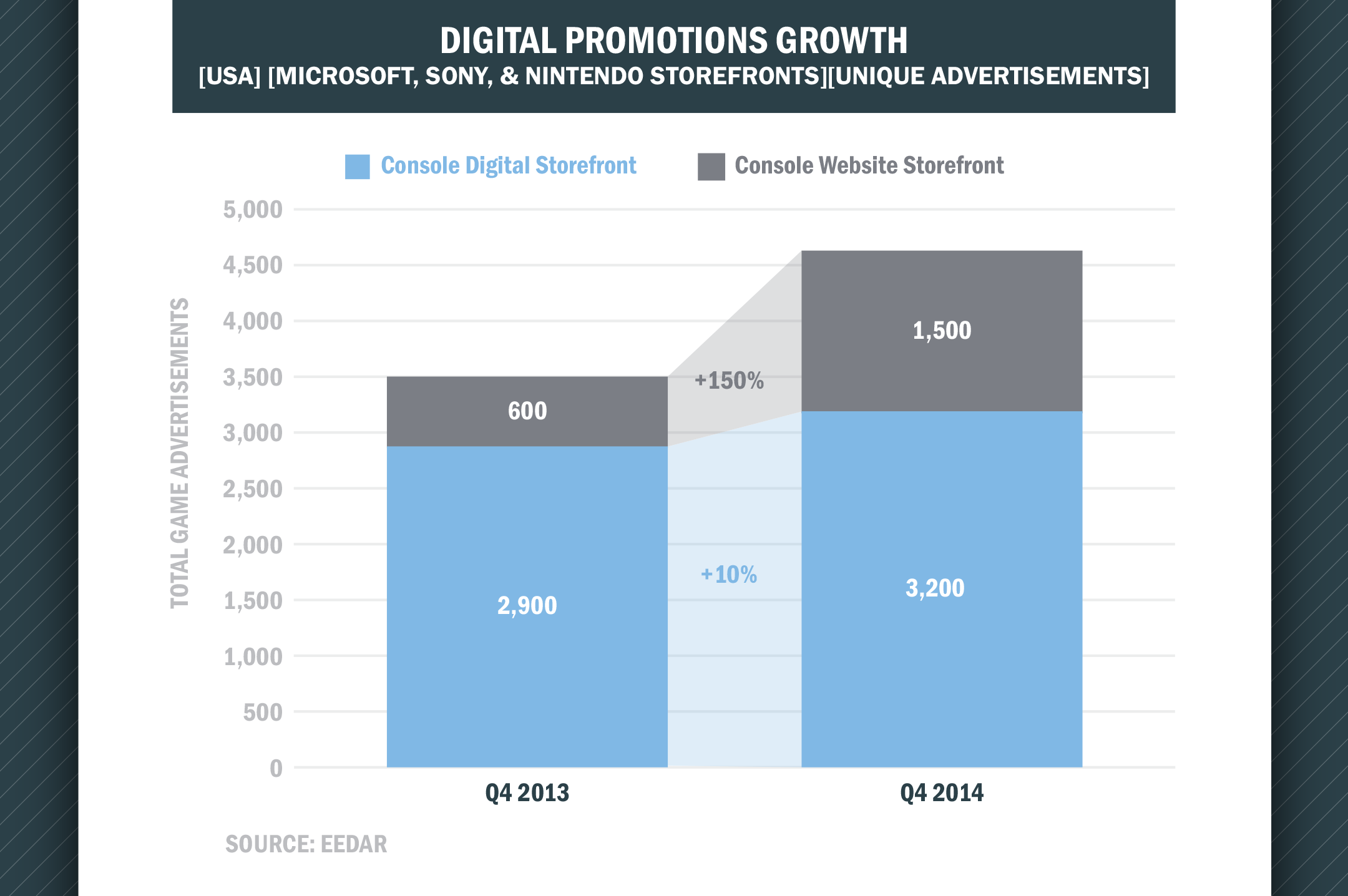 DIGITAL PROMOTIONS GROWTH
[USA] [MICROSOFT, SONY, & NINTENDO STOREFRONTS][UNIQUE ADVERTISEMENTS]

Console Digital Storefront
Console Website Storefront

TOTAL GAME ADVERTISEMENTS

5,000
4,500
4,000
3,500
3,000
2,500
2,000
1,500
1,000
500
0

600
2,900
+150%
+10%
1,500
3,200

Q4 2013
Q4 2014

SOURCE: EEDAR